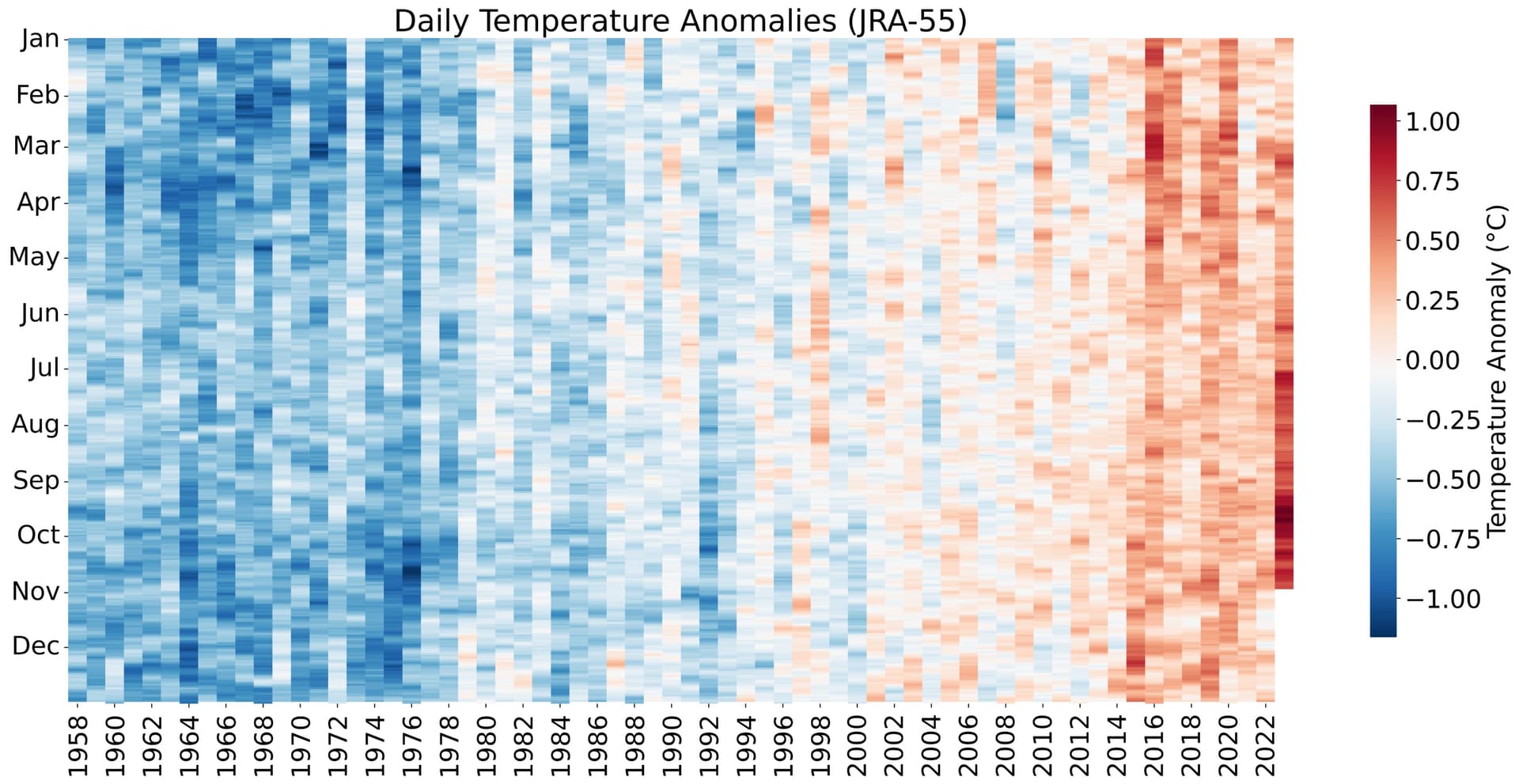 Daily Temperature Anomalies (JRA-55)

Jan
Feb
Mar
Apr
May
Jun
Jul
Aug
Sep
Oct
Nov
Dec

1958 1960 1962 1964 1966 1968 1970 1972 1974 1976 1978 1980 1982 1984 1986 1988 1990 1992 1994 1996 1998 2000 2002 2004 2006 2008 2010 2012 2014 2016 2018 2020 2022

1.00
0.75
0.50
0.25
0.00
−0.25
−0.50
−0.75
−1.00
Temperature Anomaly (°C)